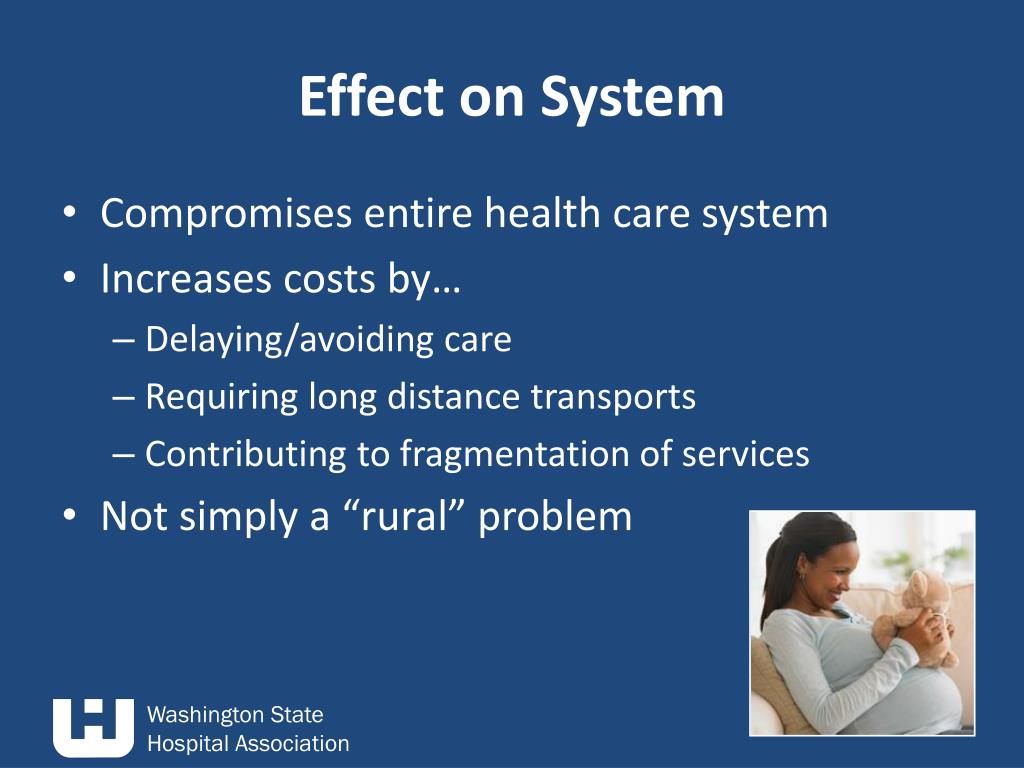 Effect on System

• Compromises entire health care system
• Increases costs by…
– Delaying/avoiding care
– Requiring long distance transports
– Contributing to fragmentation of services
• Not simply a “rural” problem

Washington State
Hospital Association